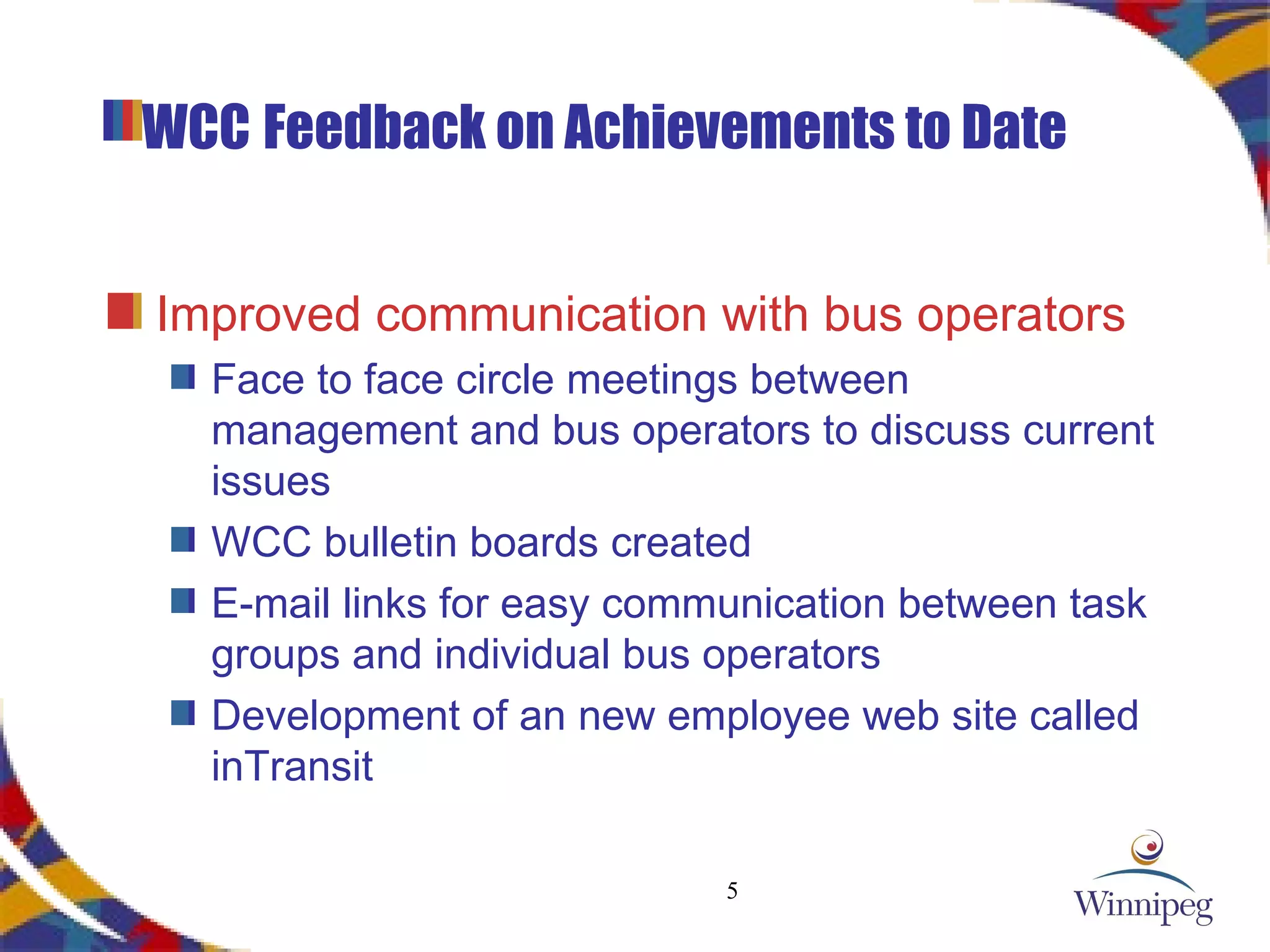 WCC Feedback on Achievements to Date

Improved communication with bus operators

Face to face circle meetings between management and bus operators to discuss current issues

WCC bulletin boards created

E-mail links for easy communication between task groups and individual bus operators

Development of an new employee web site called inTransit

5

Winnipeg